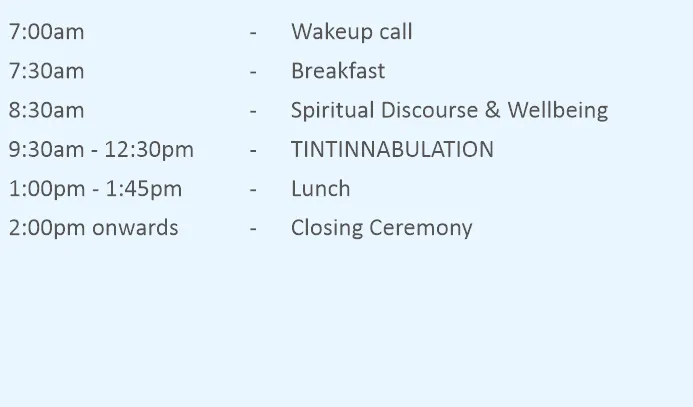 7:00am - Wakeup call
7:30am - Breakfast
8:30am - Spiritual Discourse & Wellbeing
9:30am - 12:30pm - TINTINNABULATION
1:00pm - 1:45pm - Lunch
2:00pm onwards - Closing Ceremony